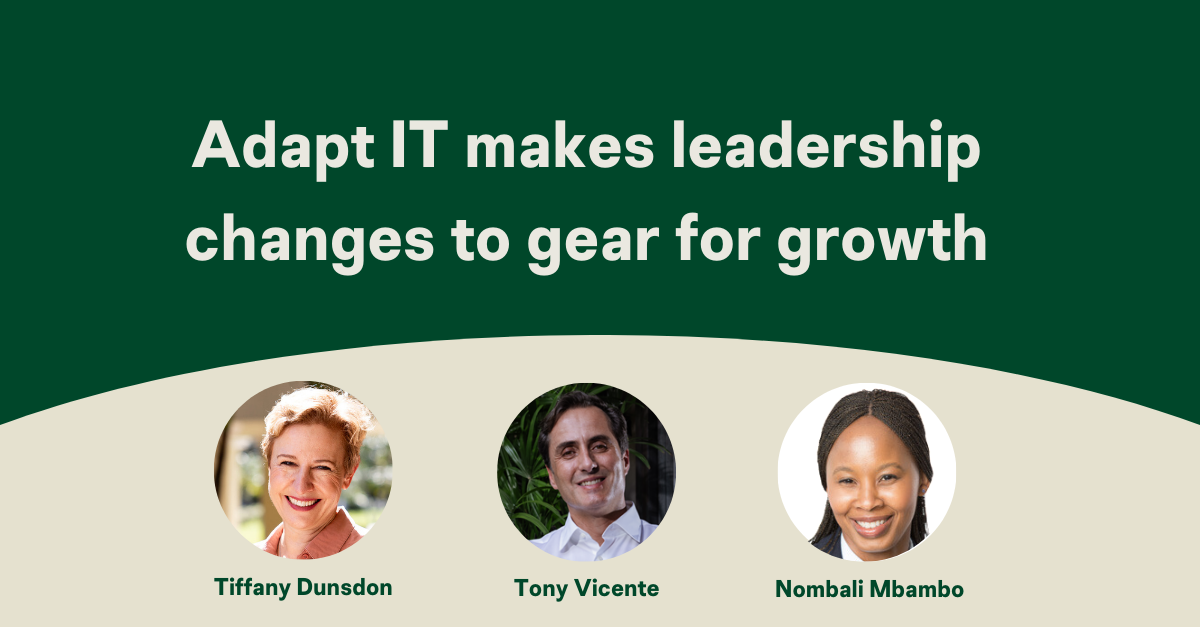 Adapt IT makes leadership changes to gear for growth

Tiffany Dunsdon

Tony Vicente

Nombali Mbambo